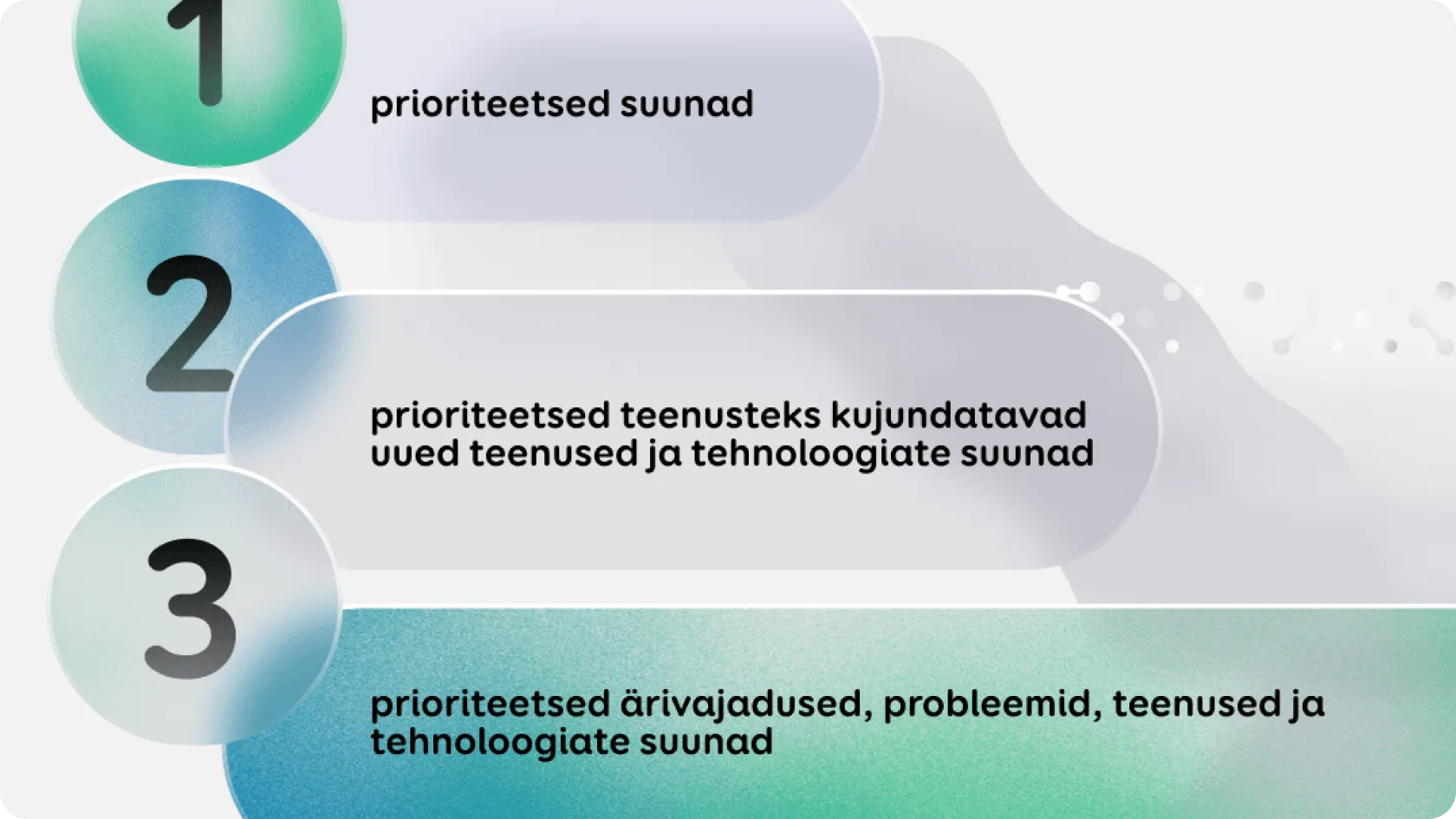 1

prioriteetsed suunad

2

prioriteetsed teenusteks kujundatavad uued teenused ja tehnoloogiate suunad

3

prioriteetsed ärivajadused, probleemid, teenused ja tehnoloogiate suunad